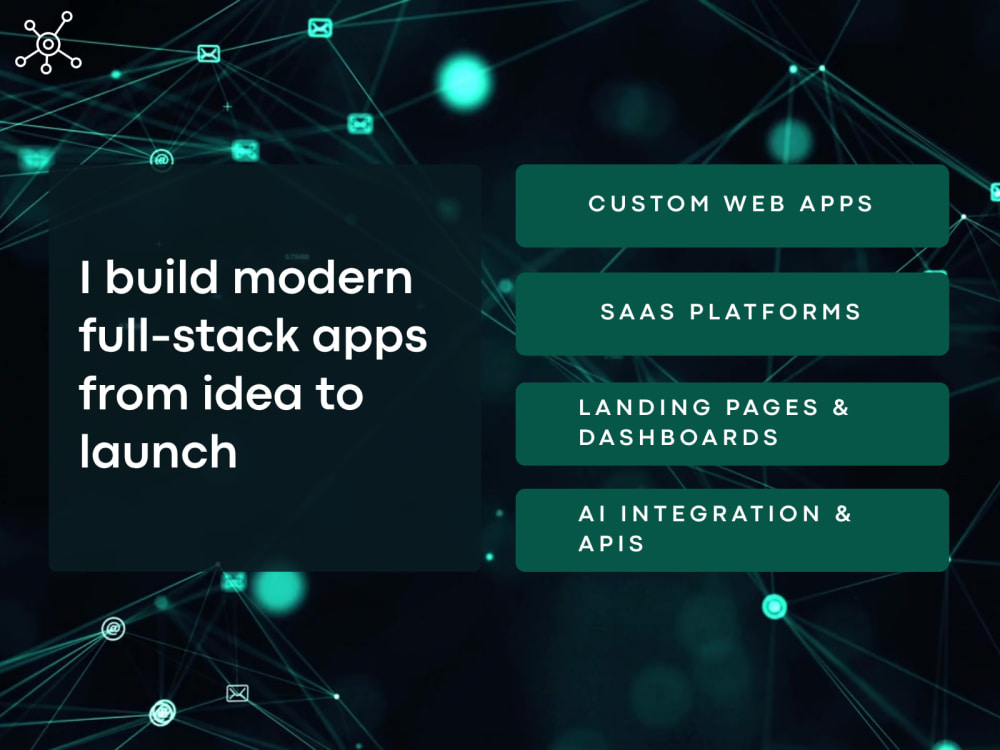 I build modern full-stack apps from idea to launch

CUSTOM WEB APPS

SAAS PLATFORMS

LANDING PAGES & DASHBOARDS

AI INTEGRATION & APIS